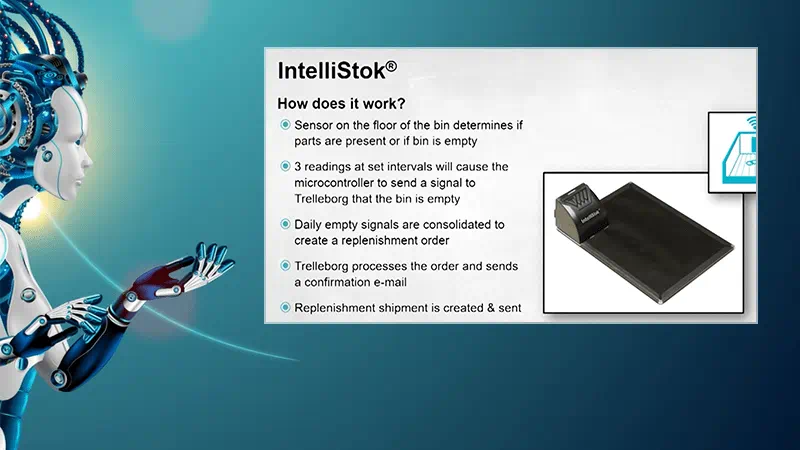 IntelliStok®

How does it work?

Sensor on the floor of the bin determines if parts are present or if bin is empty

3 readings at set intervals will cause the microcontroller to send a signal to Trelleborg that the bin is empty

Daily empty signals are consolidated to create a replenishment order

Trelleborg processes the order and sends a confirmation e-mail

Replenishment shipment is created & sent

IntelliStok